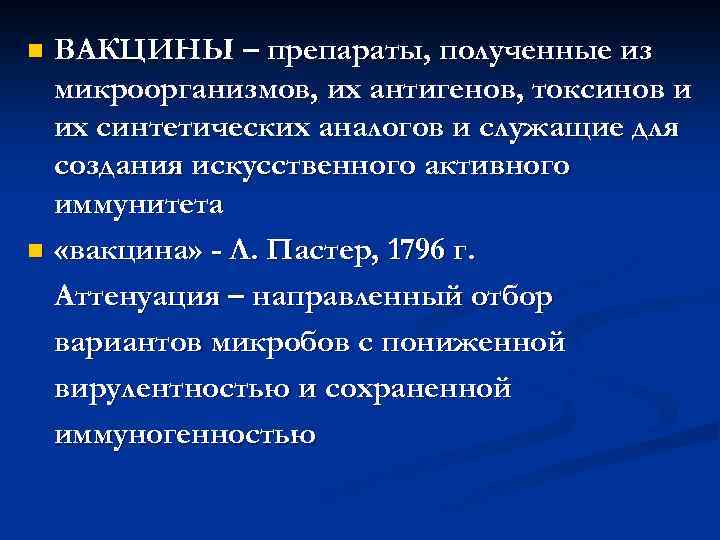 ВАКЦИНЫ – препараты, полученные из микроорганизмов, их антигенов, токсинов и их синтетических аналогов и служащие для создания искусственного активного иммунитета

«вакцина» - Л. Пастер, 1796 г.

Аттенуация – направленный отбор вариантов микробов с пониженной вирулентностью и сохраненной иммуногенностью